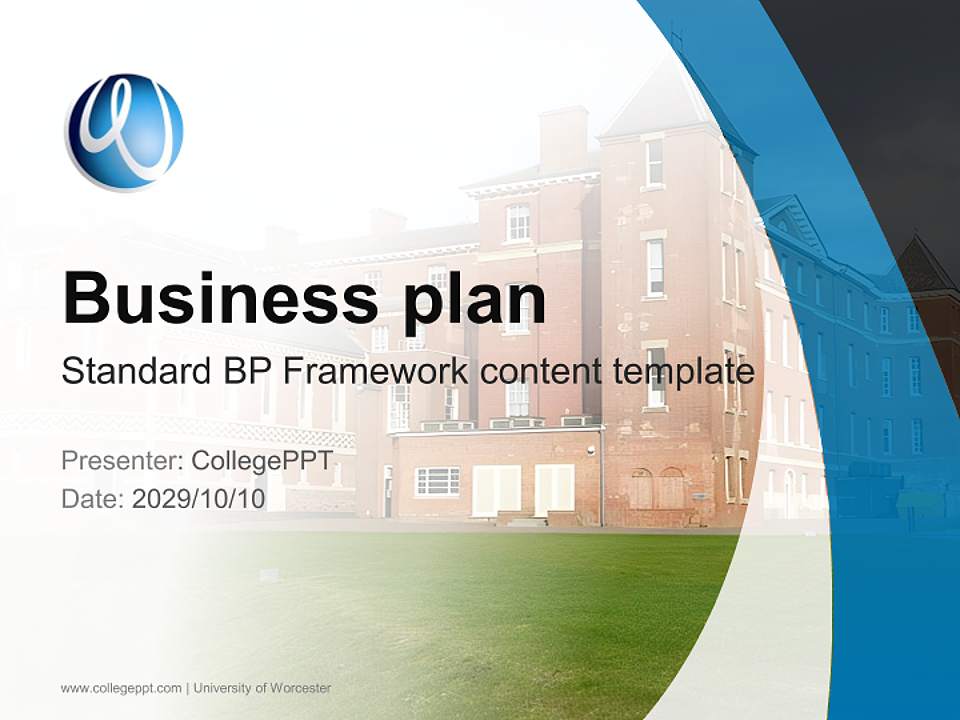 Business plan

Standard BP Framework content template

Presenter: CollegePPT
Date: 2029/10/10

www.collegeppt.com | University of Worcester